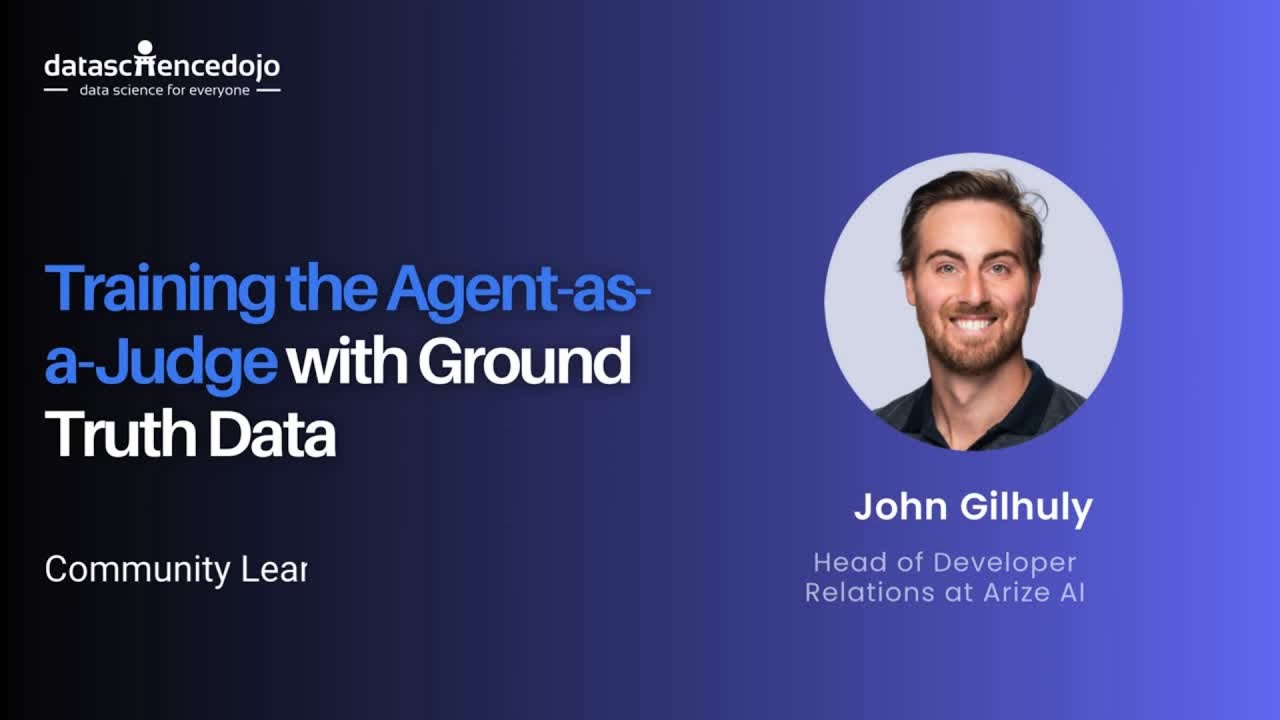 datasciencedojo
data science for everyone

Training the Agent-as-a-Judge with Ground Truth Data

Community Lear

John Gilhuly

Head of Developer Relations at Arize AI